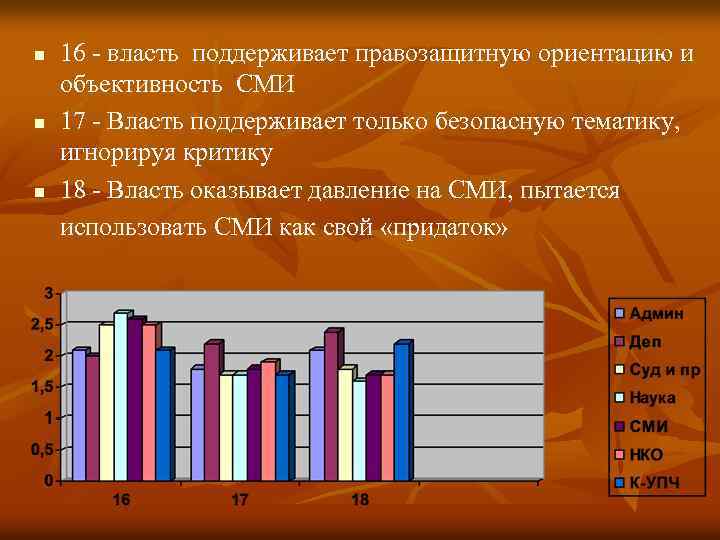 ■ 16 - власть поддерживает правозащитную ориентацию и объективность СМИ

■ 17 - Власть поддерживает только безопасную тематику, игнорируя критику

■ 18 - Власть оказывает давление на СМИ, пытается использовать СМИ как свой «придаток»

3
2,5
2
1,5
1
0,5
0
16
17
18

Админ
Деп
Суд и пр
Наука
СМИ
НКО
К-УПЧ